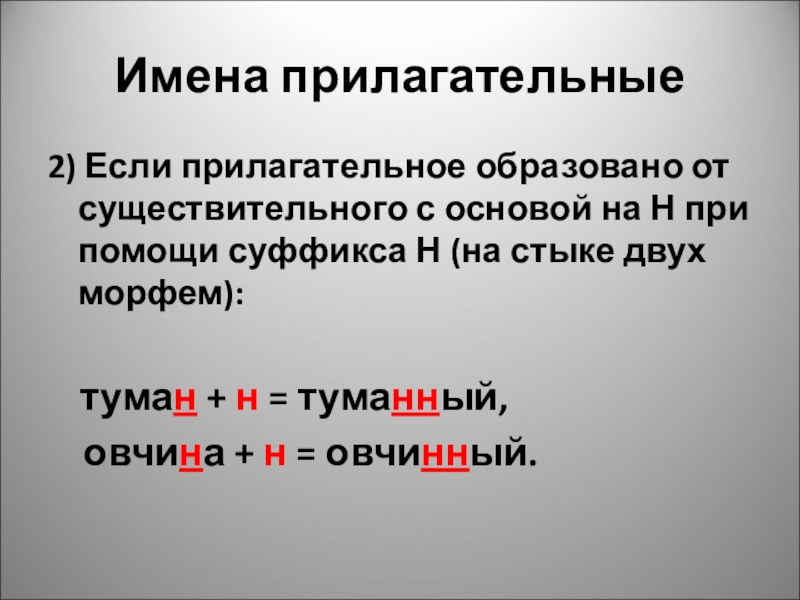 Имена прилагательные

2) Если прилагательное образовано от существительного с основой на Н при помощи суффикса Н (на стыке двух морфем):

туман + н = туманный,

овчина + н = овчинный.